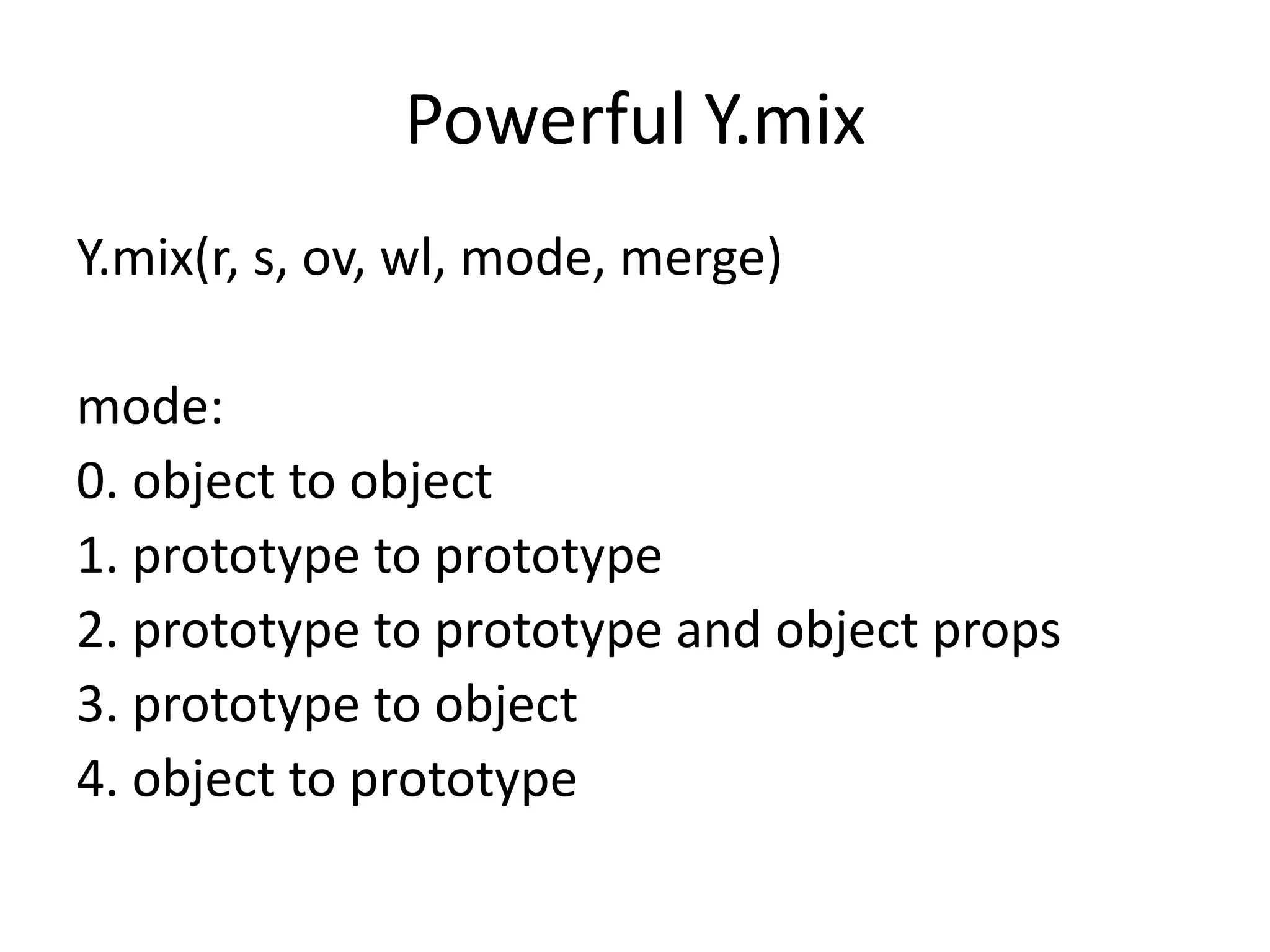 Powerful Y.mix

Y.mix(r, s, ov, wl, mode, merge)

mode:
0. object to object
1. prototype to prototype
2. prototype to prototype and object props
3. prototype to object
4. object to prototype